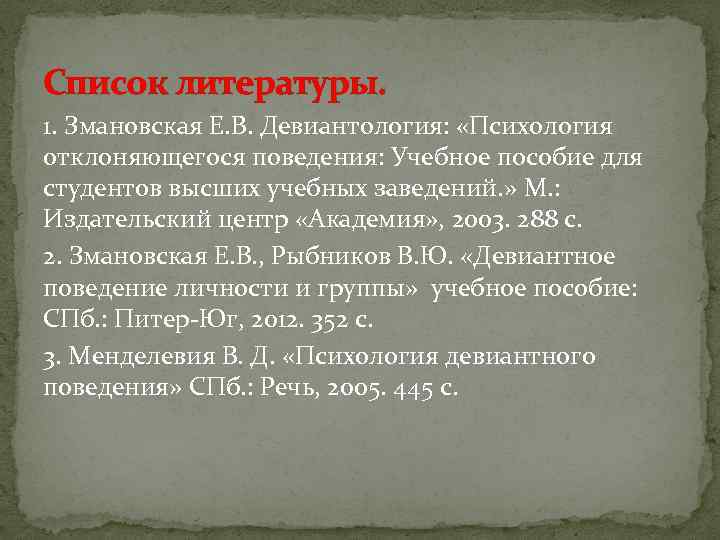 Список литературы.

1. Змановская Е.В. Девиантология: «Психология отклоняющегося поведения: Учебное пособие для студентов высших учебных заведений.» М.: Издательский центр «Академия», 2003. 288 с.

2. Змановская Е.В., Рыбников В.Ю. «Девиантное поведение личности и группы» учебное пособие: СПб.: Питер-Юг, 2012. 352 с.

3. Менделевия В. Д. «Психология девиантного поведения» СПб.: Речь, 2005. 445 с.